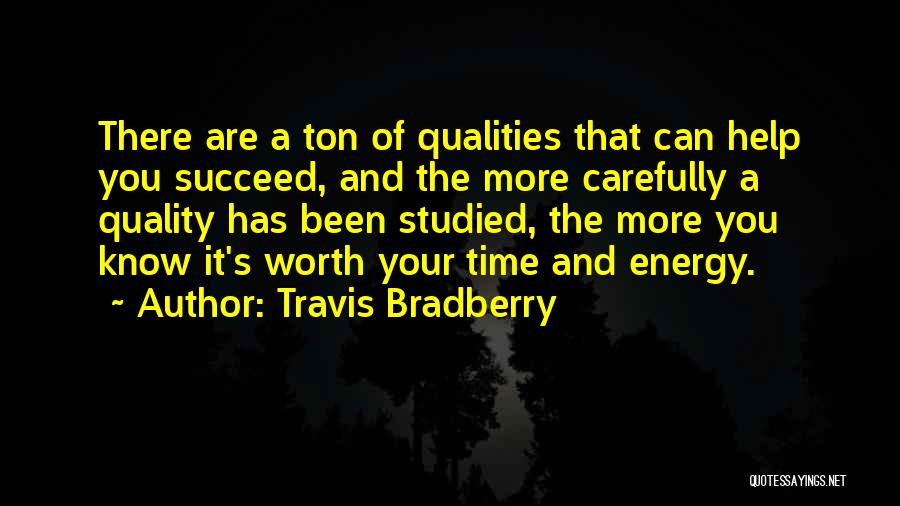 There are a ton of qualities that can help you succeed, and the more carefully a quality has been studied, the more you know it's worth your time and energy.

~ Author: Travis Bradberry

QUOTESSAYINGS.NET